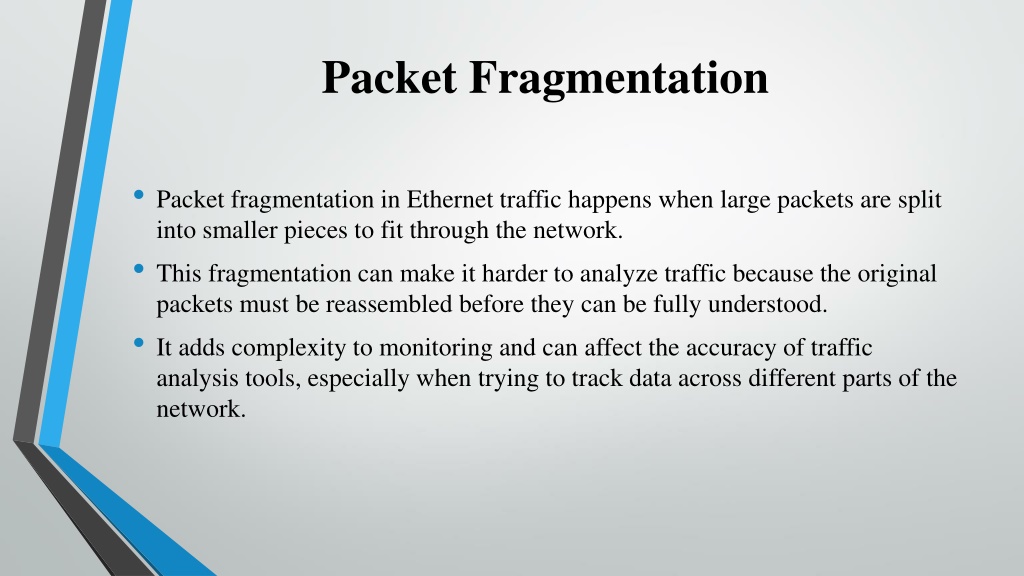 Packet Fragmentation

• Packet fragmentation in Ethernet traffic happens when large packets are split into smaller pieces to fit through the network.

• This fragmentation can make it harder to analyze traffic because the original packets must be reassembled before they can be fully understood.

• It adds complexity to monitoring and can affect the accuracy of traffic analysis tools, especially when trying to track data across different parts of the network.